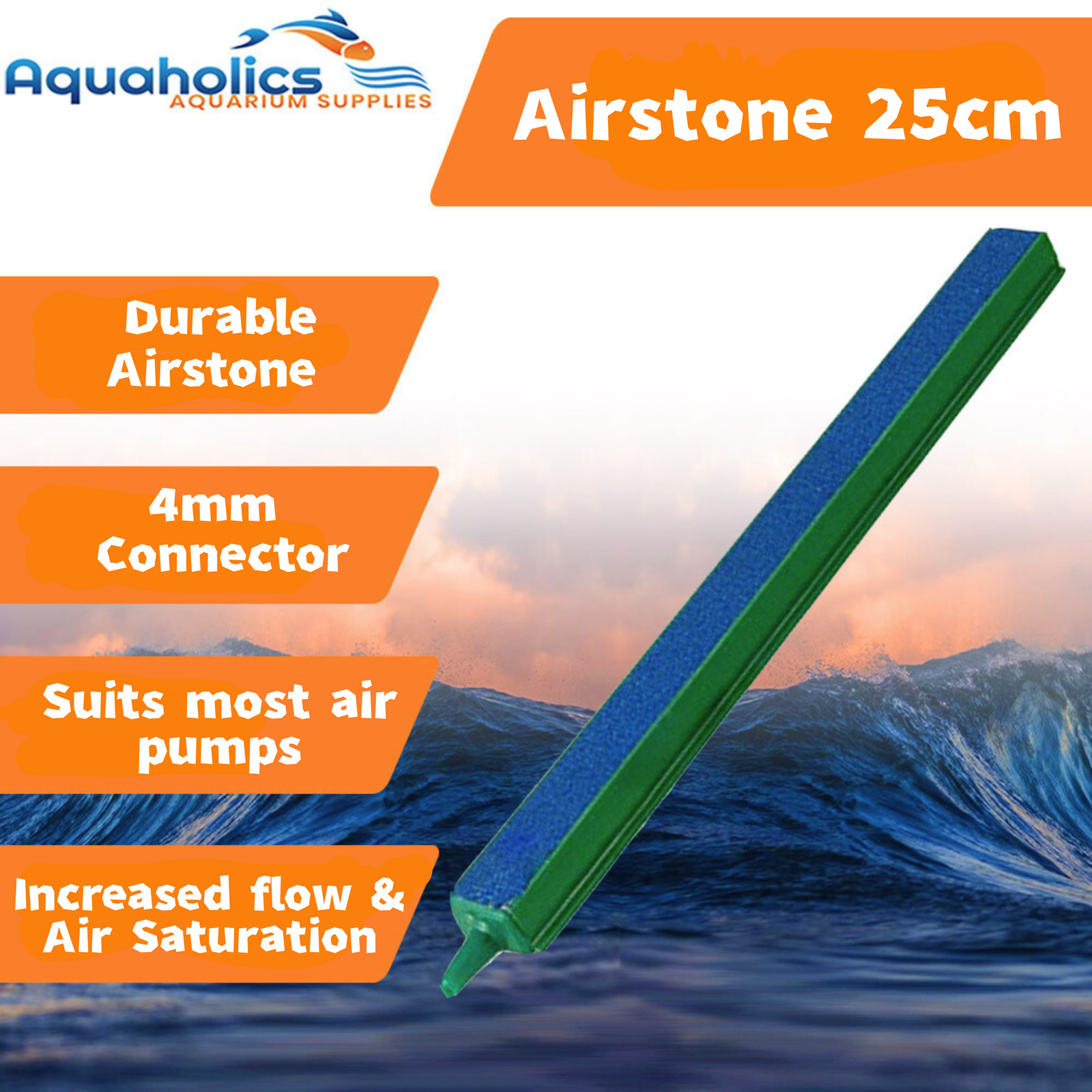 Aquaholics
AQUARIUM SUPPLIES

Airstone 25cm

Durable Airstone

4mm Connector

Suits most air pumps

Increased flow & Air Saturation